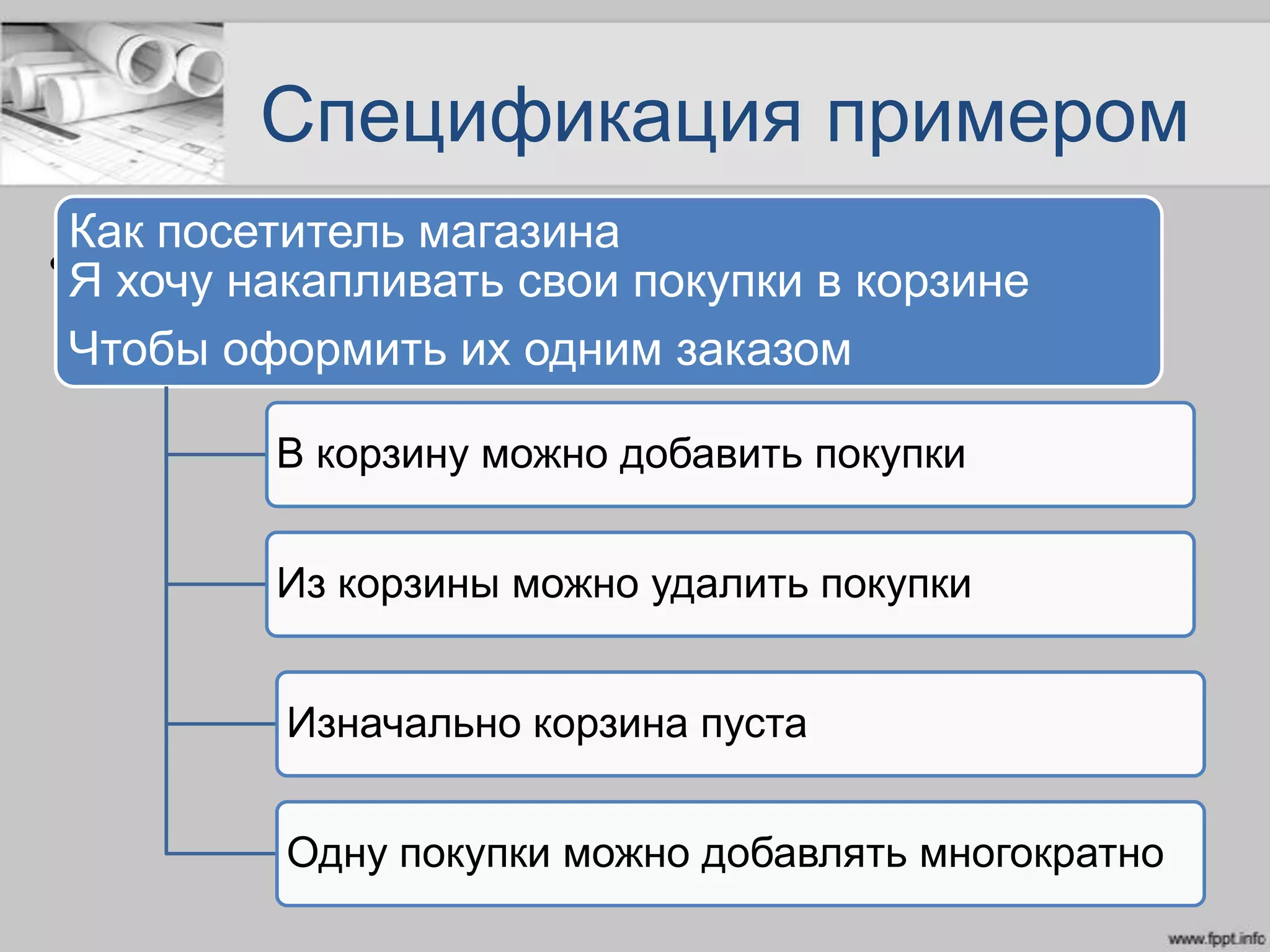 Спецификация примером

Как посетитель магазина
Я хочу накапливать свои покупки в корзине
Чтобы оформить их одним заказом

В корзину можно добавить покупки

Из корзины можно удалить покупки

Изначально корзина пуста

Одну покупки можно добавлять многократно

www.fppt.info